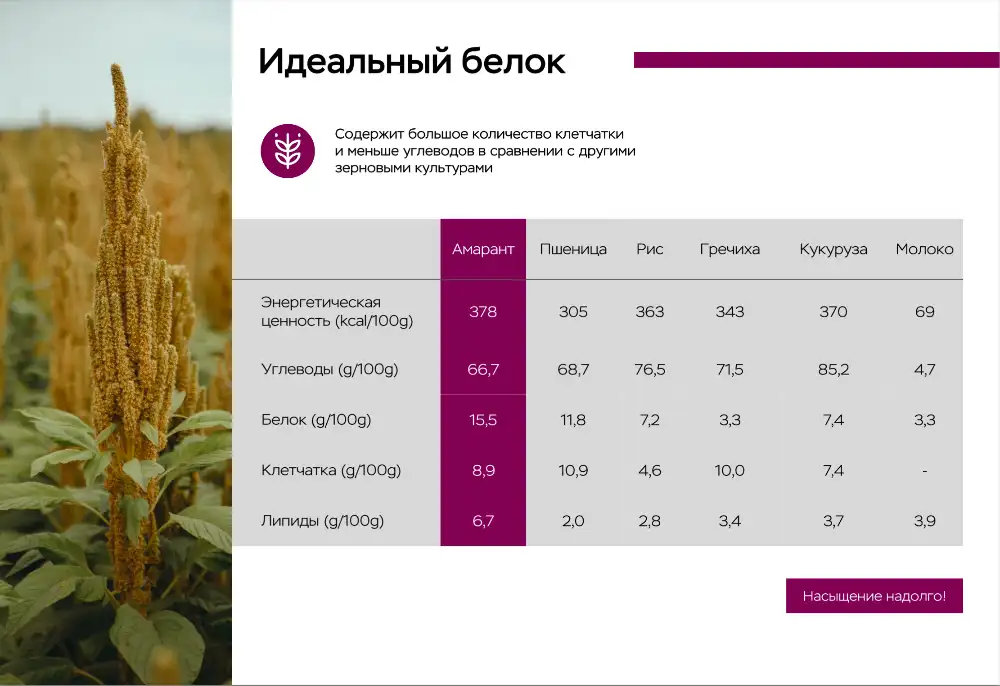 Идеальный белок

Содержит большое количество клетчатки и меньше углеводов в сравнении с другими зерновыми культурами

| | Амарант | Пшеница | Рис | Гречиха | Кукуруза | Молоко |
|---|---|---|---|---|---|---|
| Энергетическая ценность (kcal/100g) | 378 | 305 | 363 | 343 | 370 | 69 |
| Углеводы (g/100g) | 66,7 | 68,7 | 76,5 | 71,5 | 85,2 | 4,7 |
| Белок (g/100g) | 15,5 | 11,8 | 7,2 | 3,3 | 7,4 | 3,3 |
| Клетчатка (g/100g) | 8,9 | 10,9 | 4,6 | 10,0 | 7,4 | - |
| Липиды (g/100g) | 6,7 | 2,0 | 2,8 | 3,4 | 3,7 | 3,9 |

Насыщение надолго!